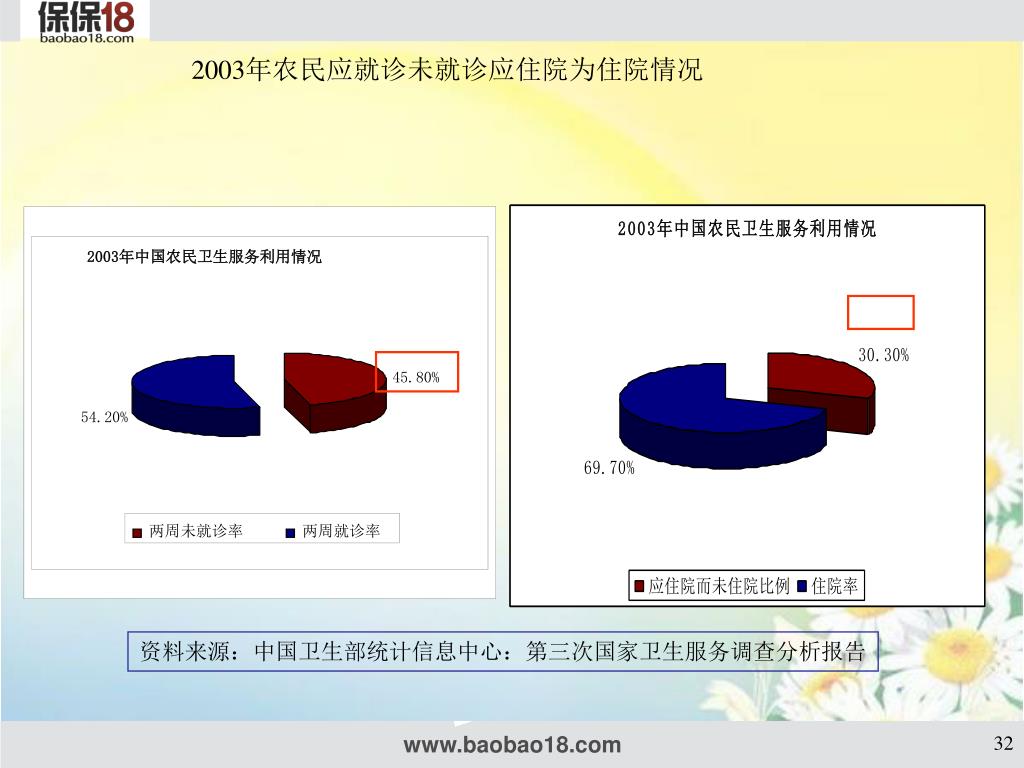 保保18
baobao18.com

2003年农民应就诊未就诊应住院为住院情况

2003年中国农民卫生服务利用情况

45.80%

54.20%

两周未就诊率 两周就诊率

2003年中国农民卫生服务利用情况

30.30%

69.70%

应住院而未住院比例 住院率

资料来源：中国卫生部统计信息中心：第三次国家卫生服务调查分析报告

www.baobao18.com

32